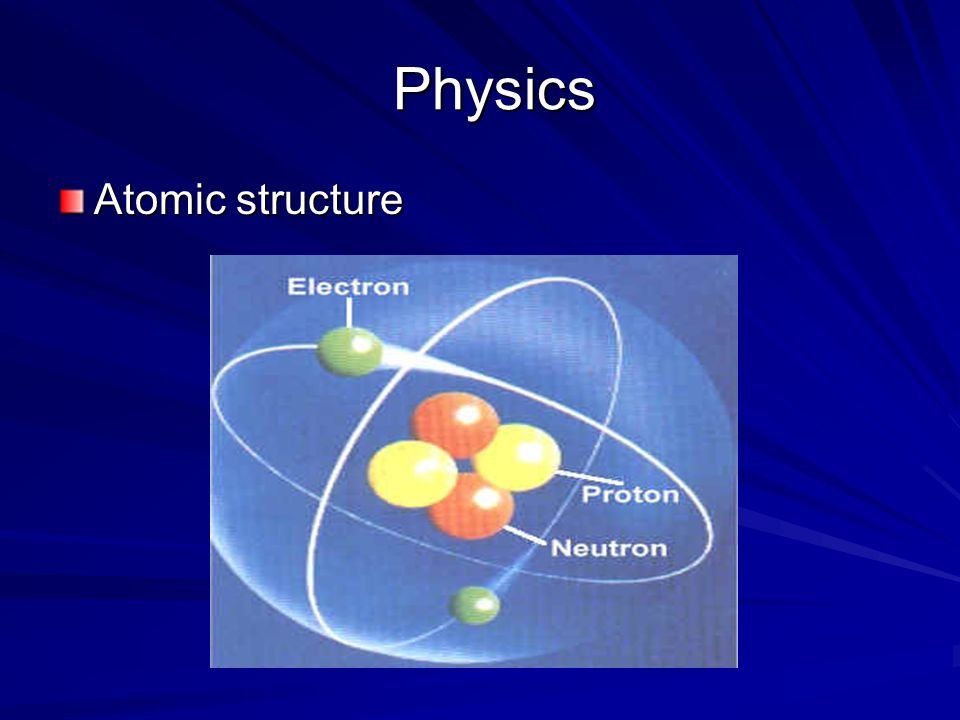 Physics

Atomic structure

Electron

Proton

Neutron